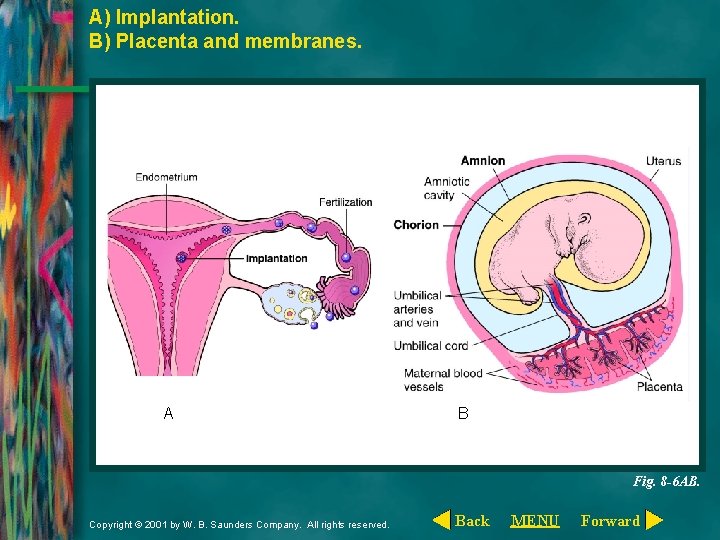 A) Implantation.
B) Placenta and membranes.

Endometrium

Fertilization

Implantation

A

Amnion

Uterus

Amniotic cavity

Chorion

Umbilical arteries and vein

Umbilical cord

Maternal blood vessels

Placenta

B

Fig. 8-6AB.

Copyright © 2001 by W. B. Saunders Company. All rights reserved.

Back MENU Forward